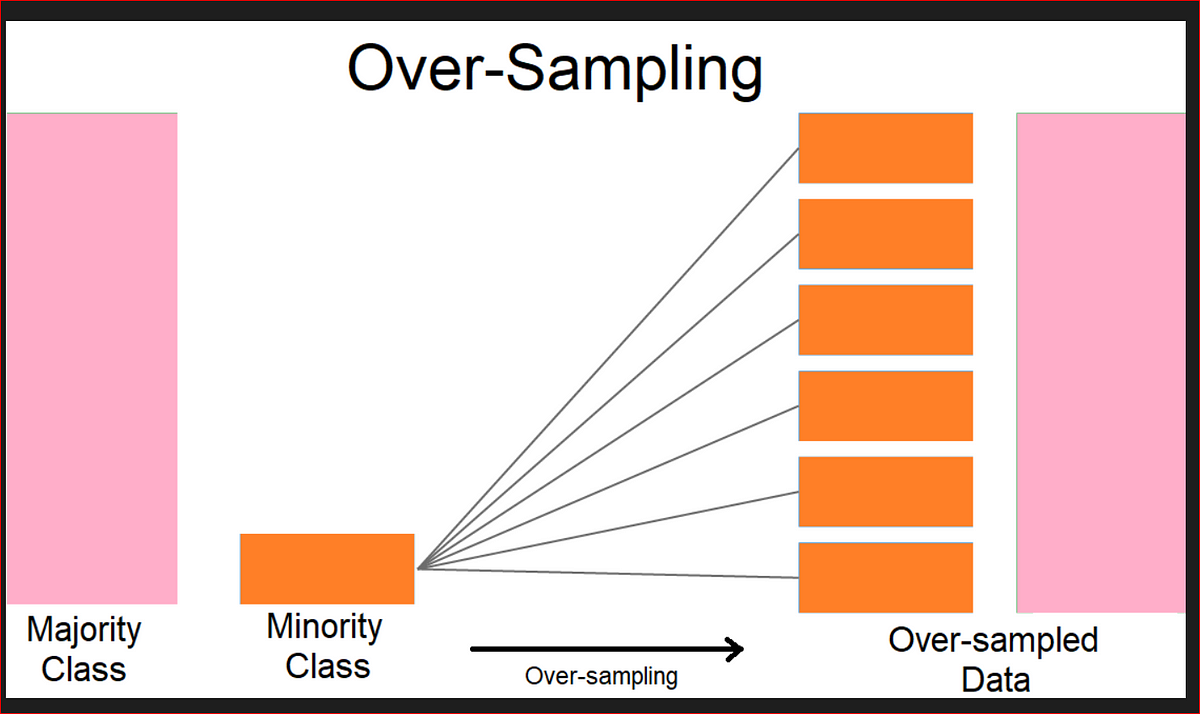 Over-Sampling

Majority Class

Minority Class

Over-sampling

Over-sampled Data